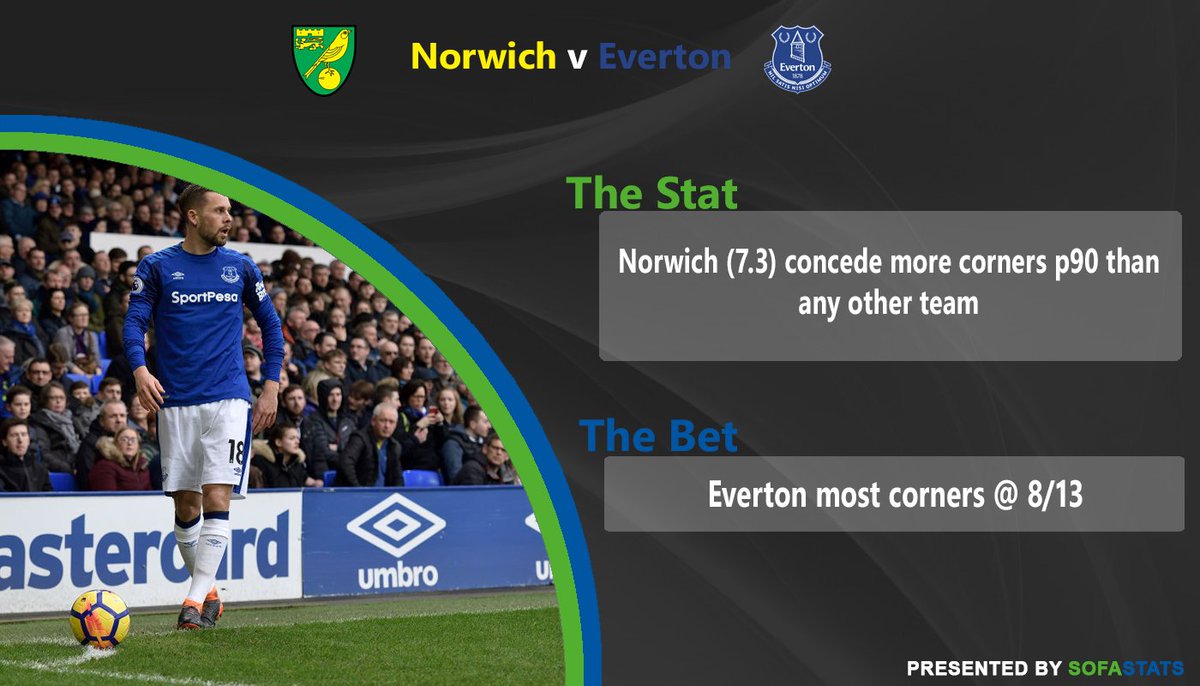 Norwich v Everton

Everton 1878 NIL SATIS NISI OPTIMUM

The Stat

Norwich (7.3) concede more corners p90 than any other team

The Bet

Everton most corners @ 8/13

SportPesa

18

astercard

umbro

PRESENTED BY SOFASTATS